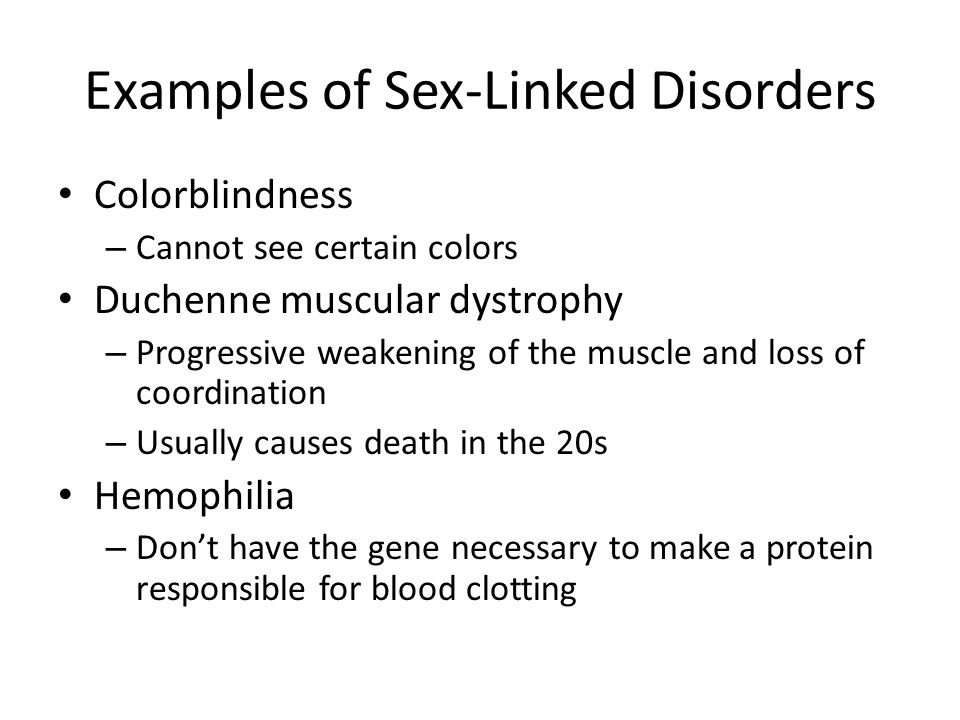 Examples of Sex-Linked Disorders

• Colorblindness
– Cannot see certain colors
• Duchenne muscular dystrophy
– Progressive weakening of the muscle and loss of coordination
– Usually causes death in the 20s
• Hemophilia
– Don’t have the gene necessary to make a protein responsible for blood clotting